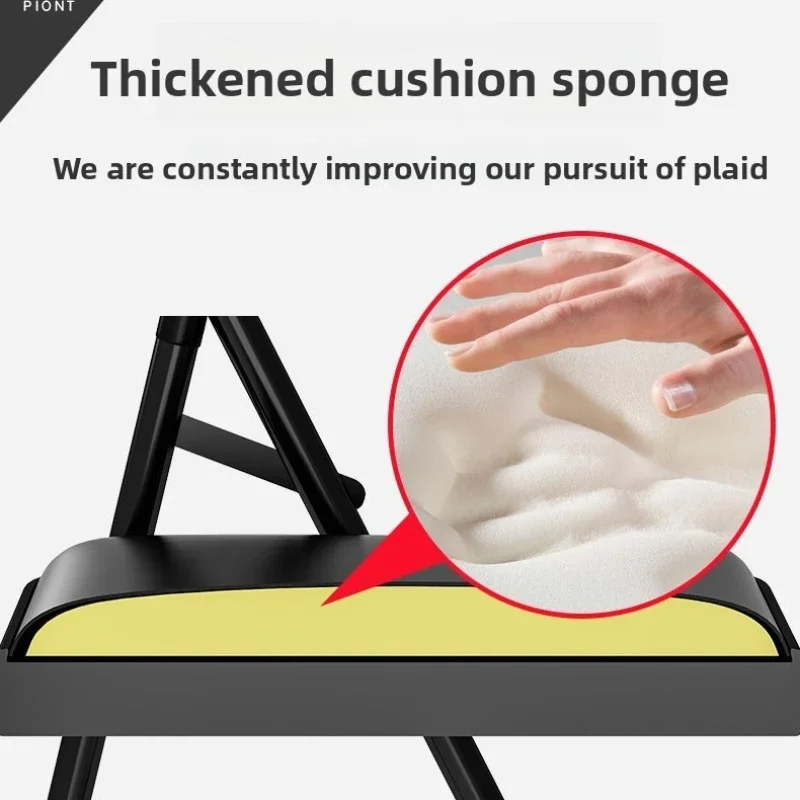 PIONT

Thickened cushion sponge

We are constantly improving our pursuit of plaid